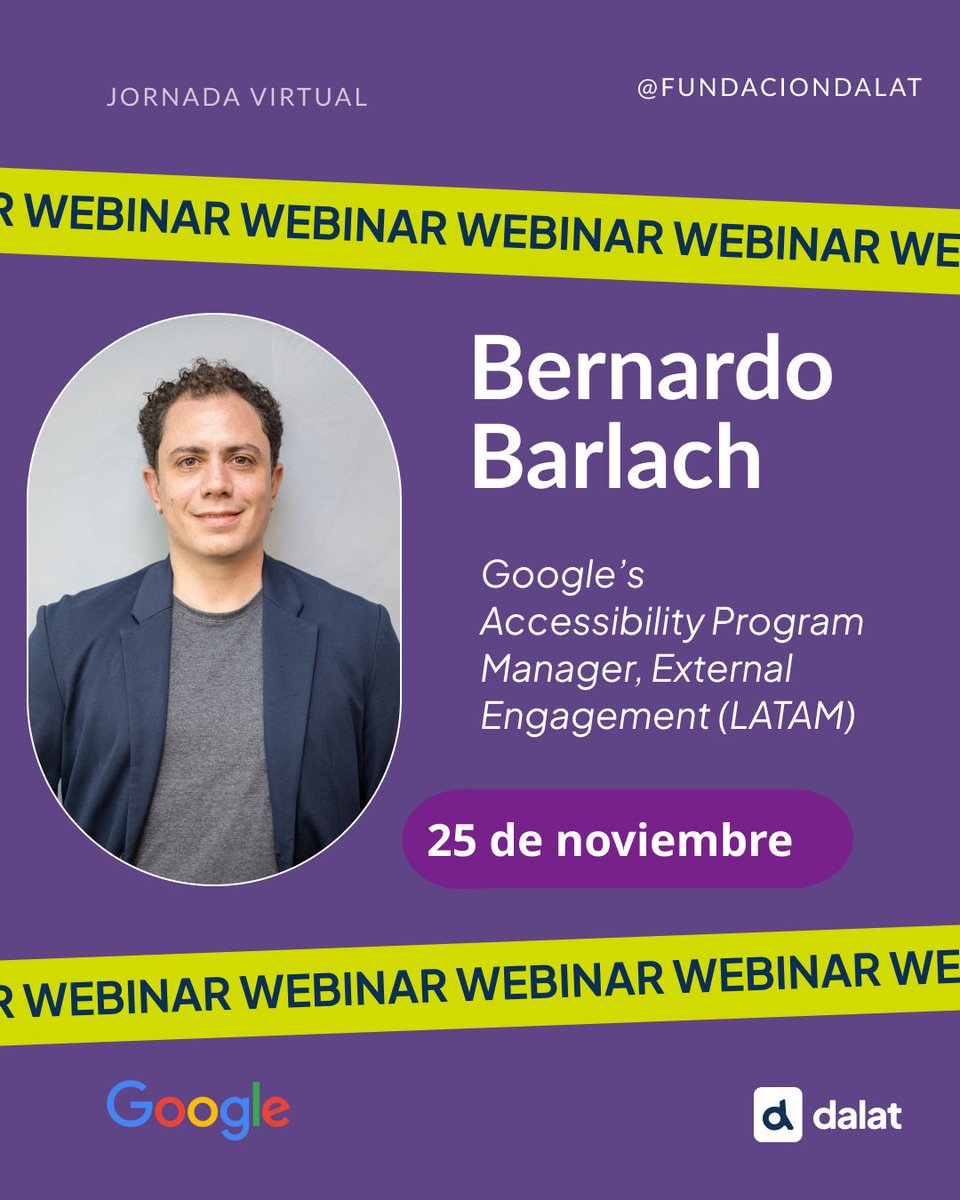 JORNADA VIRTUAL

@FUNDACIONDALAT

R WEBINAR WEBINAR WEBINAR WEBINAR WE

Bernardo Barlach

Google's Accessibility Program Manager, External Engagement (LATAM)

25 de noviembre

R WEBINAR WEBINAR WEBINAR WEBINAR WE

Google

d dalat